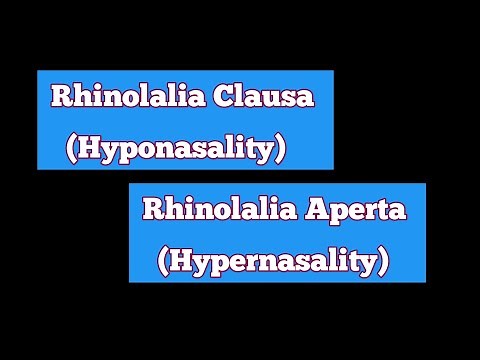 Rhinolalia Clausa
(Hyponasality)

Rhinolalia Aperta
(Hypernasality)